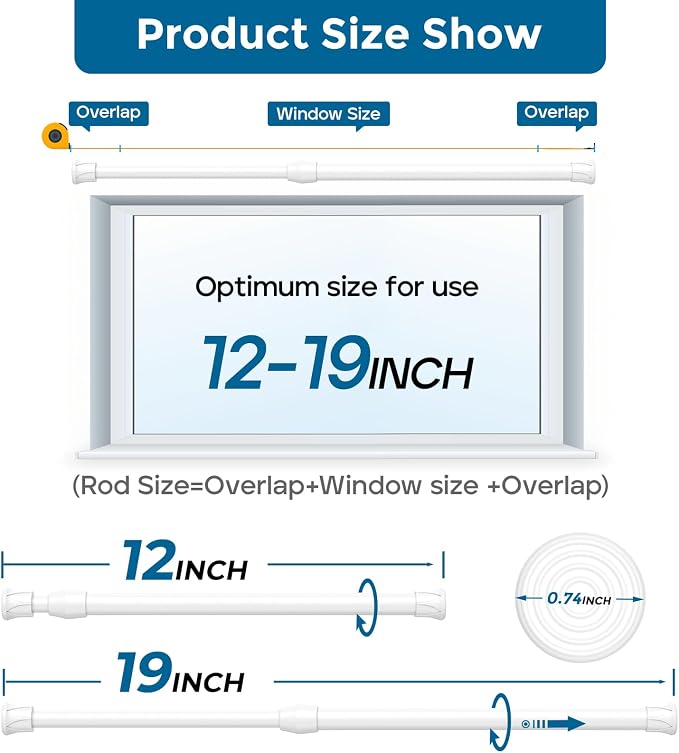 Product Size Show

Overlap

Window Size

Overlap

Optimum size for use

12-19INCH

(Rod Size=Overlap+Window size +Overlap)

12INCH

0.74INCH

19INCH